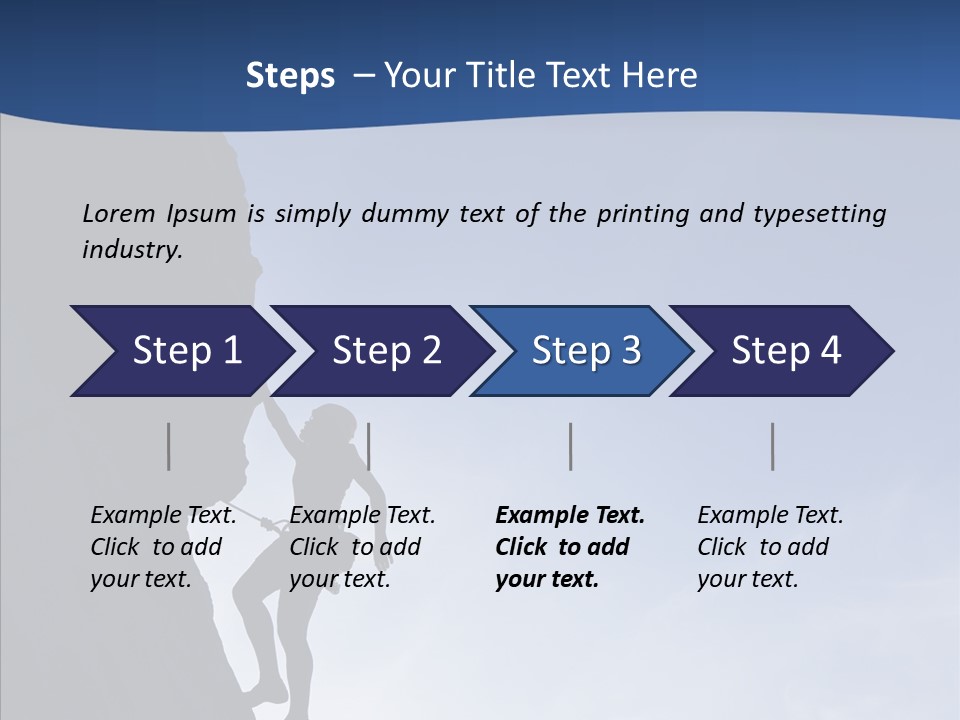 Steps – Your Title Text Here

Lorem Ipsum is simply dummy text of the printing and typesetting industry.

Step 1

Step 2

Step 3

Step 4

Example Text. Click to add your text.

Example Text. Click to add your text.

Example Text. Click to add your text.

Example Text. Click to add your text.